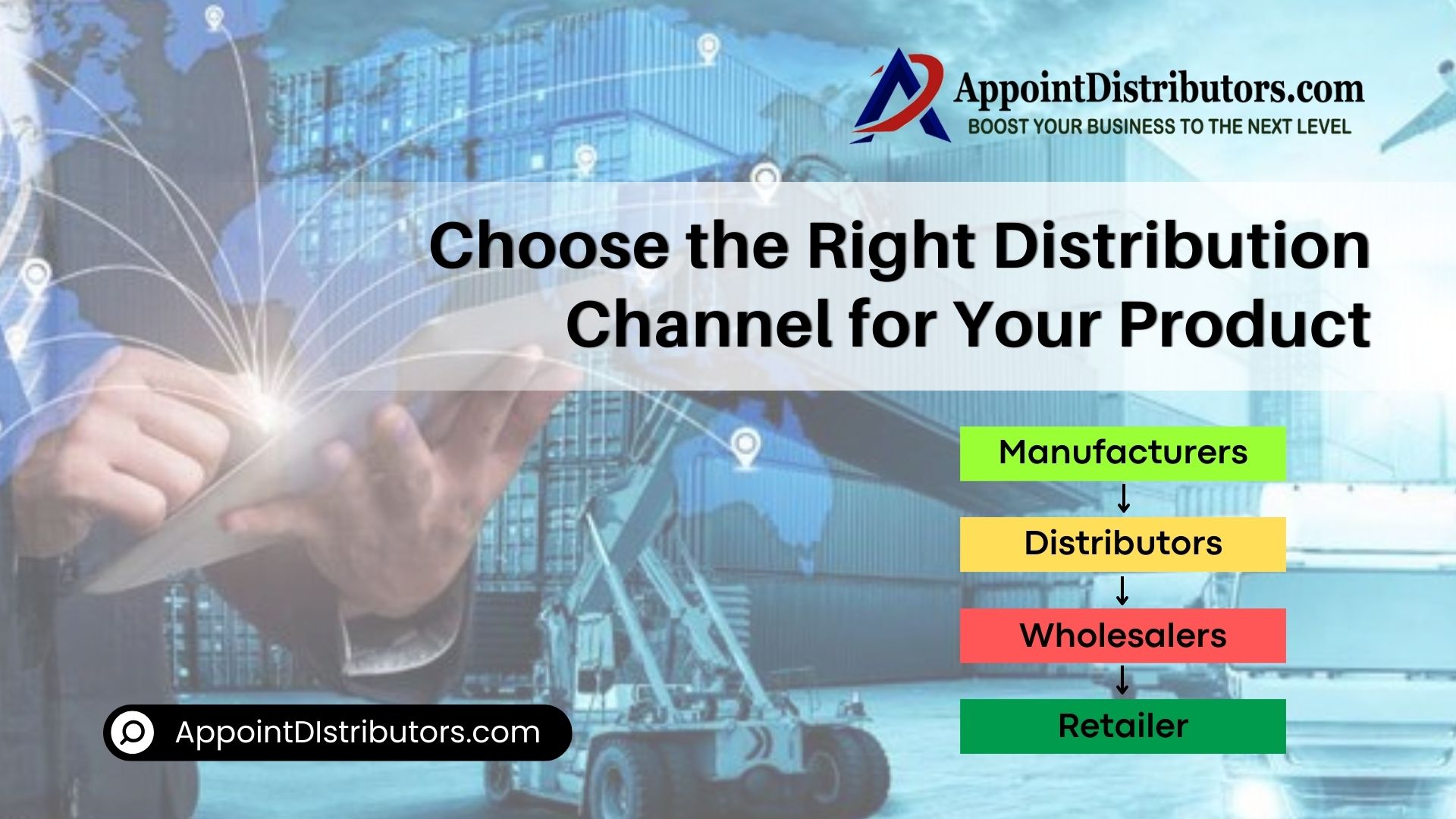 AppointDistributors.com
BOOST YOUR BUSINESS TO THE NEXT LEVEL

Choose the Right Distribution Channel for Your Product

Manufacturers
Distributors
Wholesalers
Retailer

AppointDIstributors.com